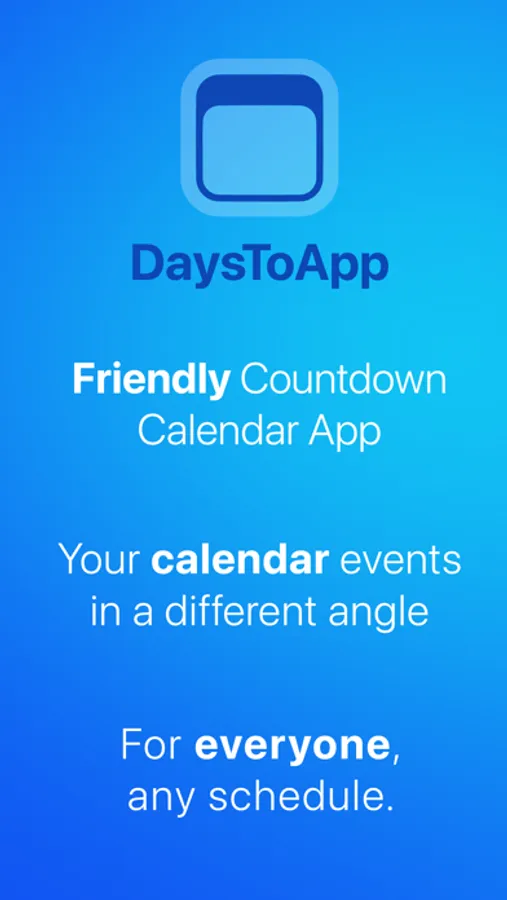 DaysToApp

Friendly Countdown Calendar App

Your calendar events in a different angle

For everyone, any schedule.